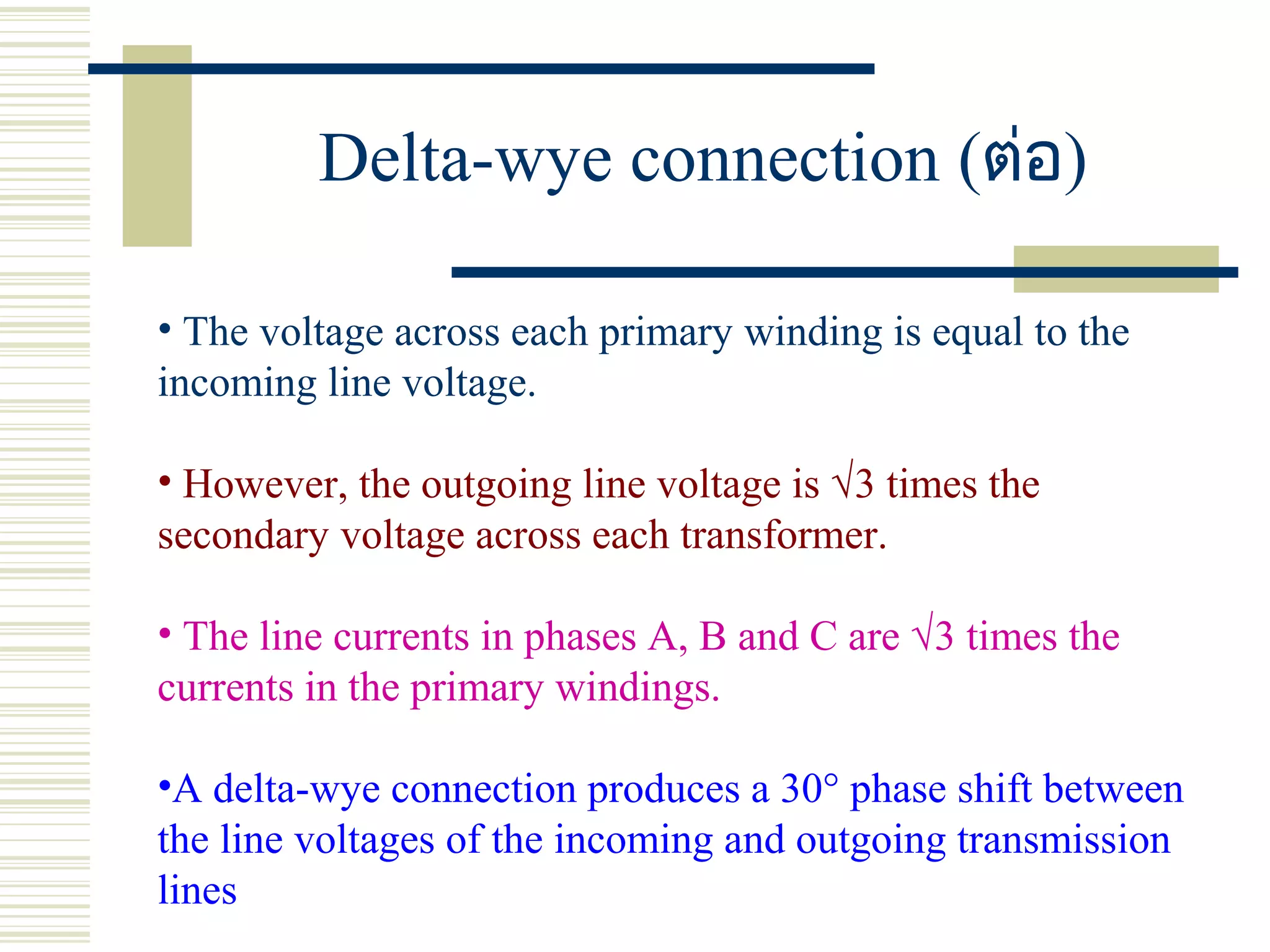 Delta-wye connection (ต่อ)

• The voltage across each primary winding is equal to the incoming line voltage.

• However, the outgoing line voltage is $\sqrt{3}$ times the secondary voltage across each transformer.

• The line currents in phases A, B and C are $\sqrt{3}$ times the currents in the primary windings.

•A delta-wye connection produces a 30° phase shift between the line voltages of the incoming and outgoing transmission lines